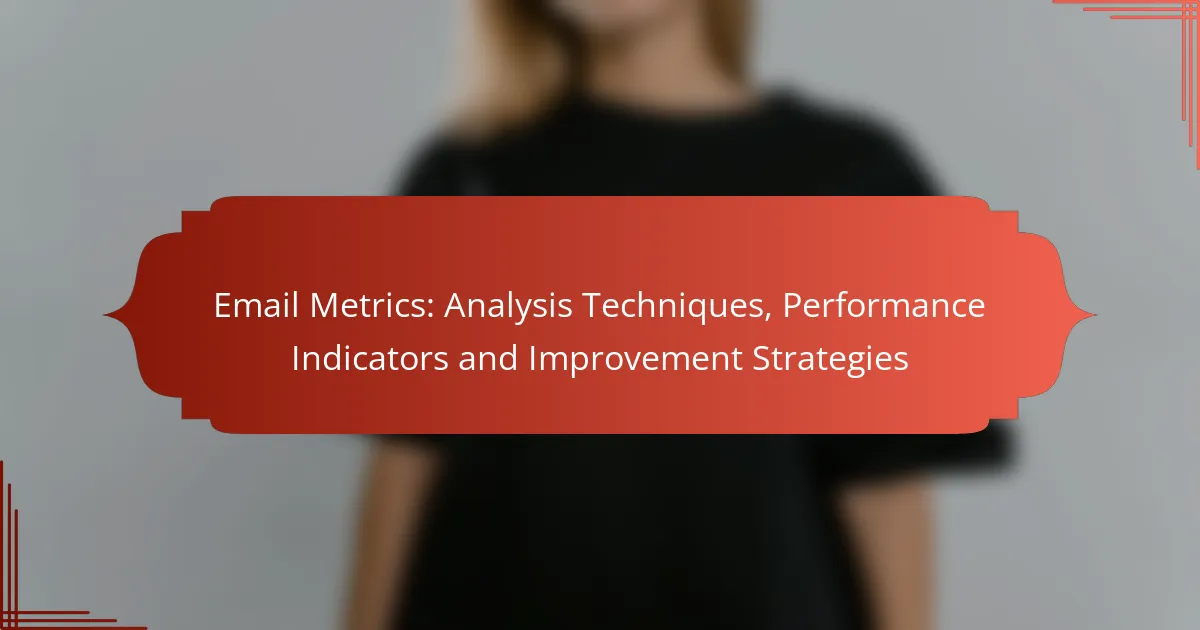 Email Metrics: Analysis Techniques, Performance Indicators and Improvement Strategies